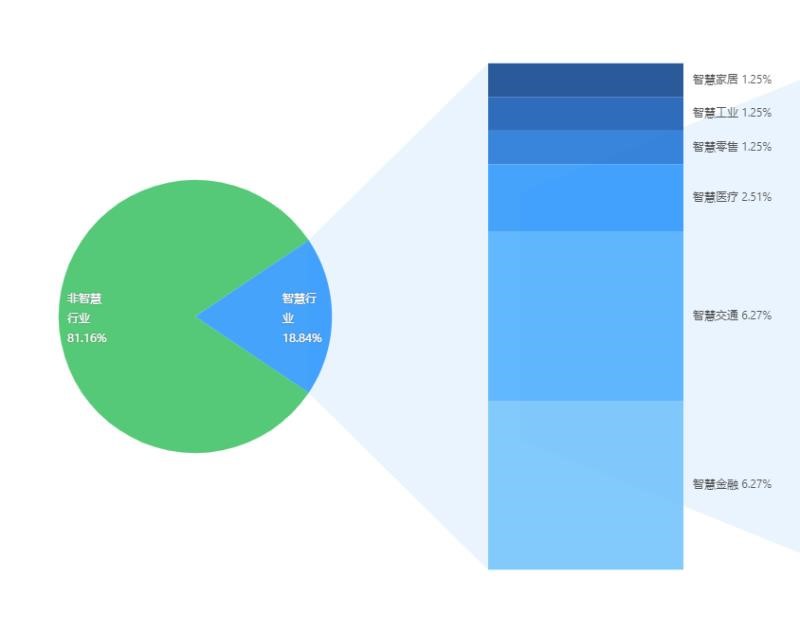 非智慧行业
81.16%

智慧行业
18.84%

智慧家居 1.25%
智慧工业 1.25%
智慧零售 1.25%
智慧医疗 2.51%
智慧交通 6.27%
智慧金融 6.27%